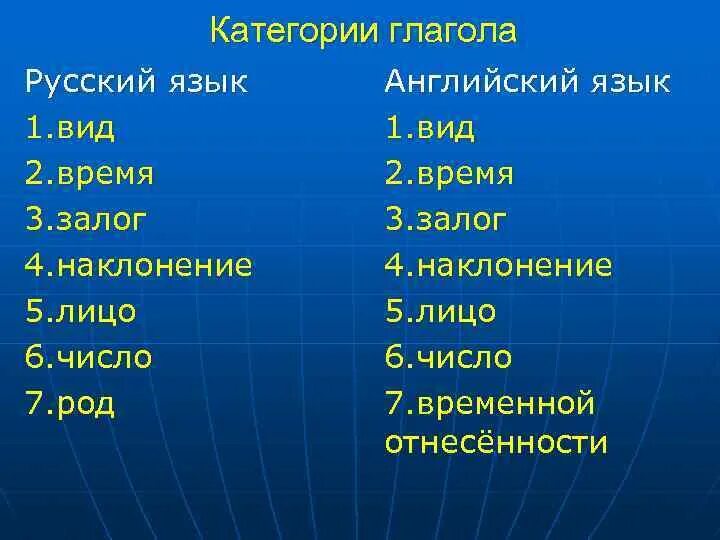 Категории глагола

Русский язык
1.вид
2.время
3.залог
4.наклонение
5.лицо
6.число
7.род

Английский язык
1.вид
2.время
3.залог
4.наклонение
5.лицо
6.число
7.временной отнесённости